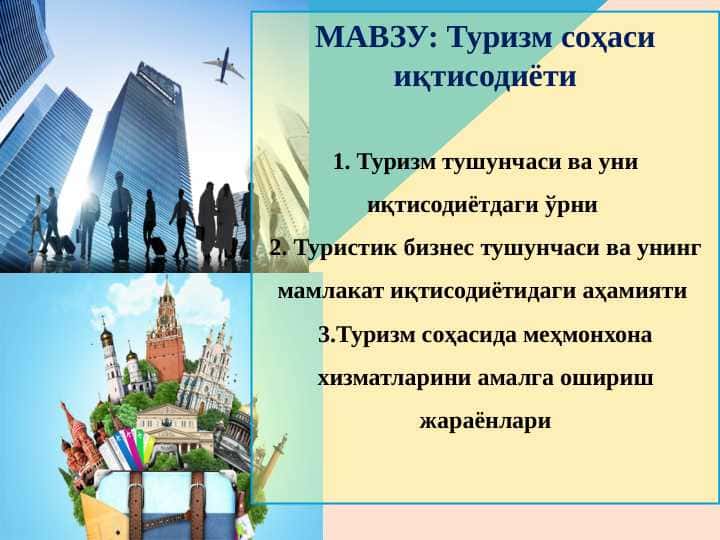 МАВЗУ: Туризм соҳаси иқтисодиёти

1. Туризм тушунчаси ва уни иқтисодиётдаги ўрни

2. Туристик бизнес тушунчаси ва унинг мамлакат иқтисодиётидаги аҳамияти

3.Туризм соҳасида меҳмонхона хизматларини амалга ошириш жараёнлари